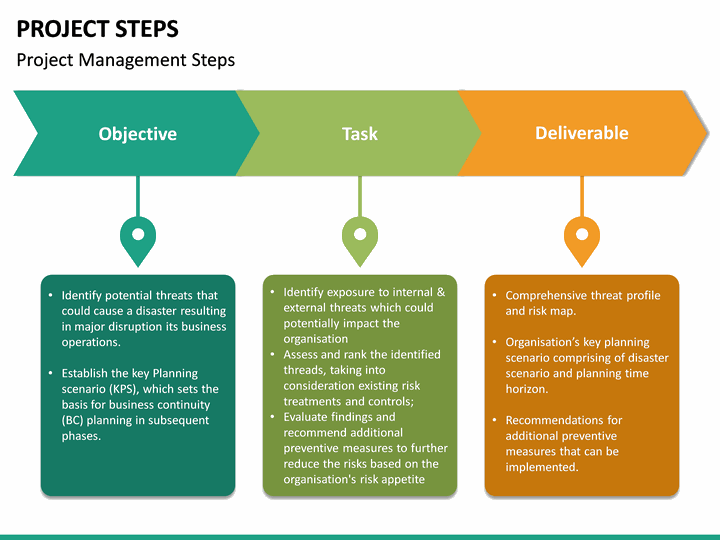 PROJECT STEPS

Project Management Steps

Objective

Task

Deliverable

• Identify potential threats that could cause a disaster resulting in major disruption its business operations.

• Establish the key Planning scenario (KPS), which sets the basis for business continuity (BC) planning in subsequent phases.

• Identify exposure to internal & external threats which could potentially impact the organisation
• Assess and rank the identified threads, taking into consideration existing risk treatments and controls;
• Evaluate findings and recommend additional preventive measures to further reduce the risks based on the organisation's risk appetite

• Comprehensive threat profile and risk map.

• Organisation's key planning scenario comprising of disaster scenario and planning time horizon.

• Recommendations for additional preventive measures that can be implemented.